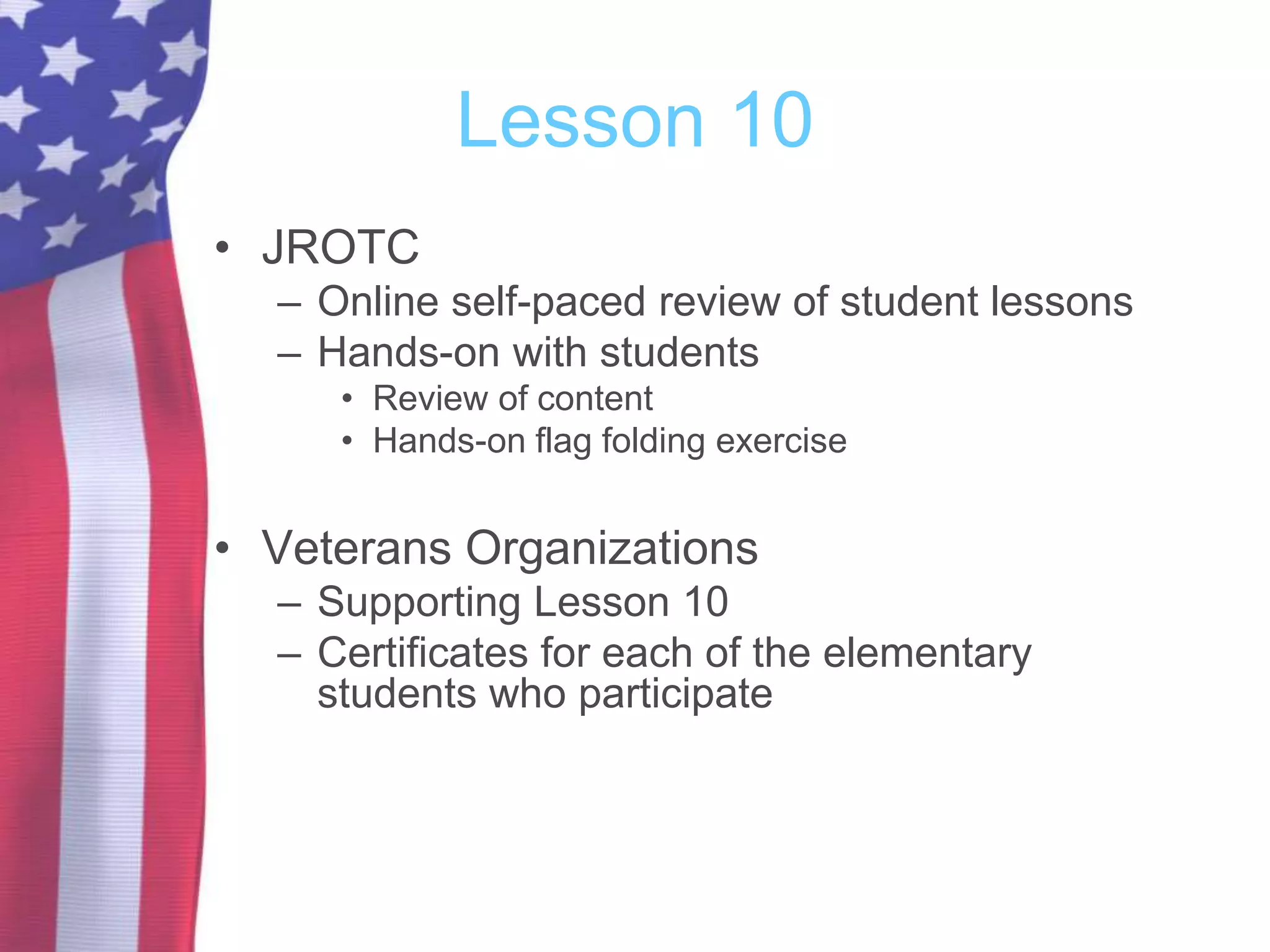 Lesson 10

• JROTC
– Online self-paced review of student lessons
– Hands-on with students
• Review of content
• Hands-on flag folding exercise

• Veterans Organizations
– Supporting Lesson 10
– Certificates for each of the elementary students who participate